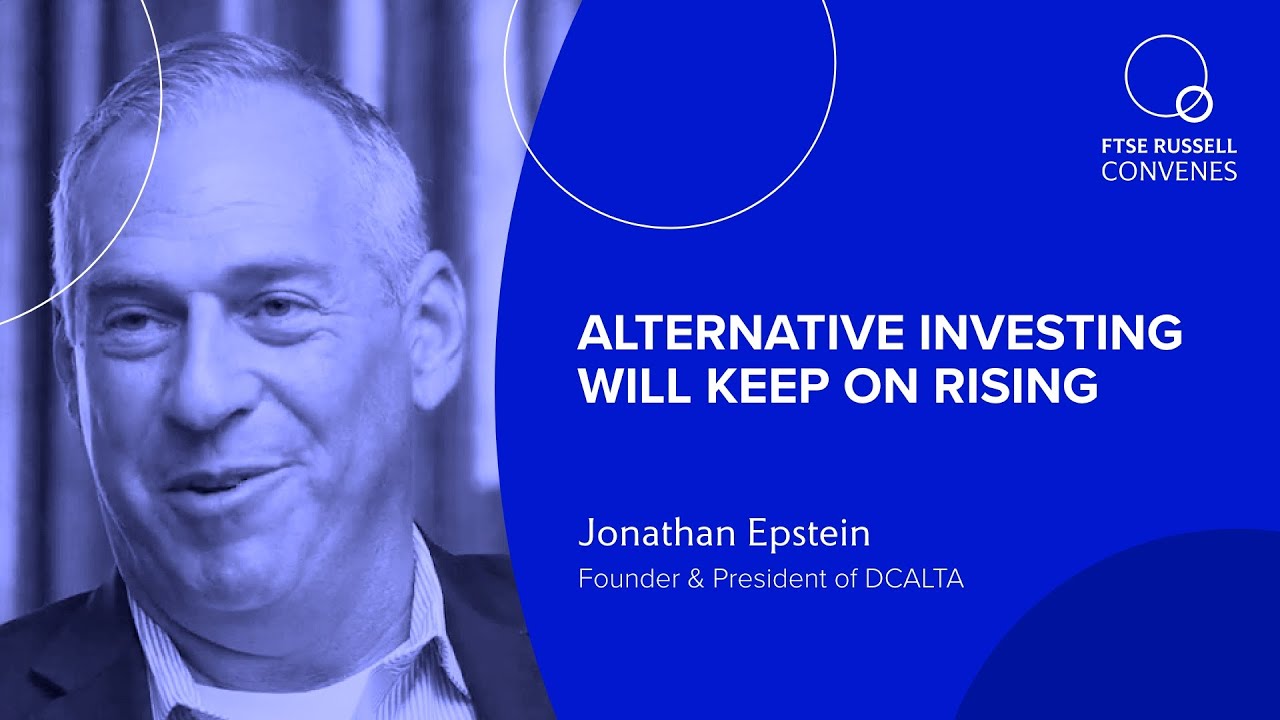 FTSE RUSSELL
CONVENES

ALTERNATIVE INVESTING WILL KEEP ON RISING

Jonathan Epstein

Founder & President of DCALTA